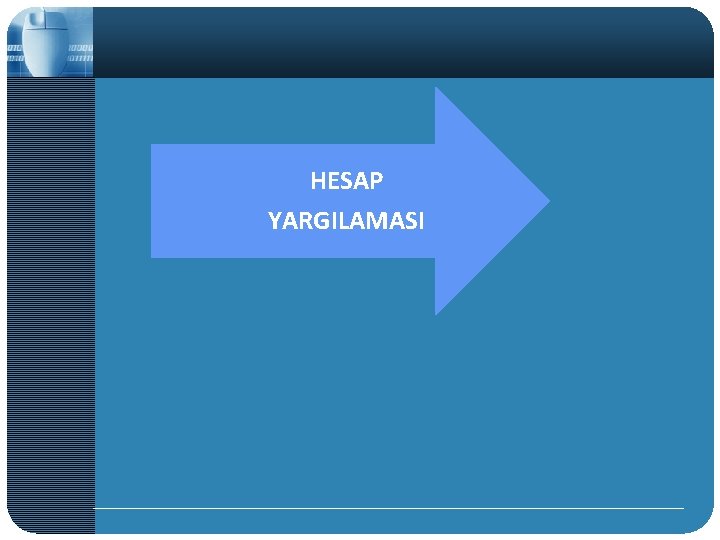 HESAP
YARGILAMASI